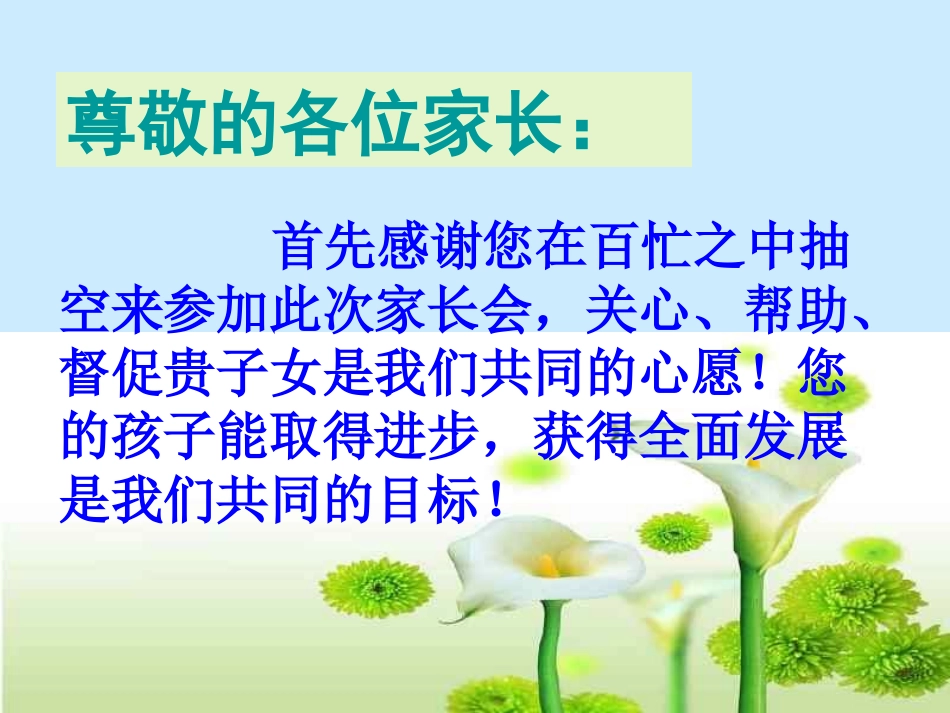 尊敬的各位家长：

首先感谢您在百忙之中抽空来参加此次家长会，关心、帮助、督促贵子女是我们共同的心愿！您的孩子能取得进步，获得全面发展是我们共同的目标！